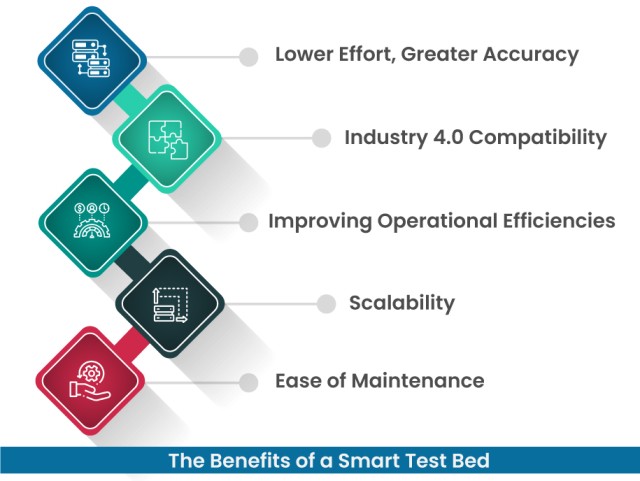 Lower Effort, Greater Accuracy

Industry 4.0 Compatibility

Improving Operational Efficiencies

Scalability

Ease of Maintenance

The Benefits of a Smart Test Bed